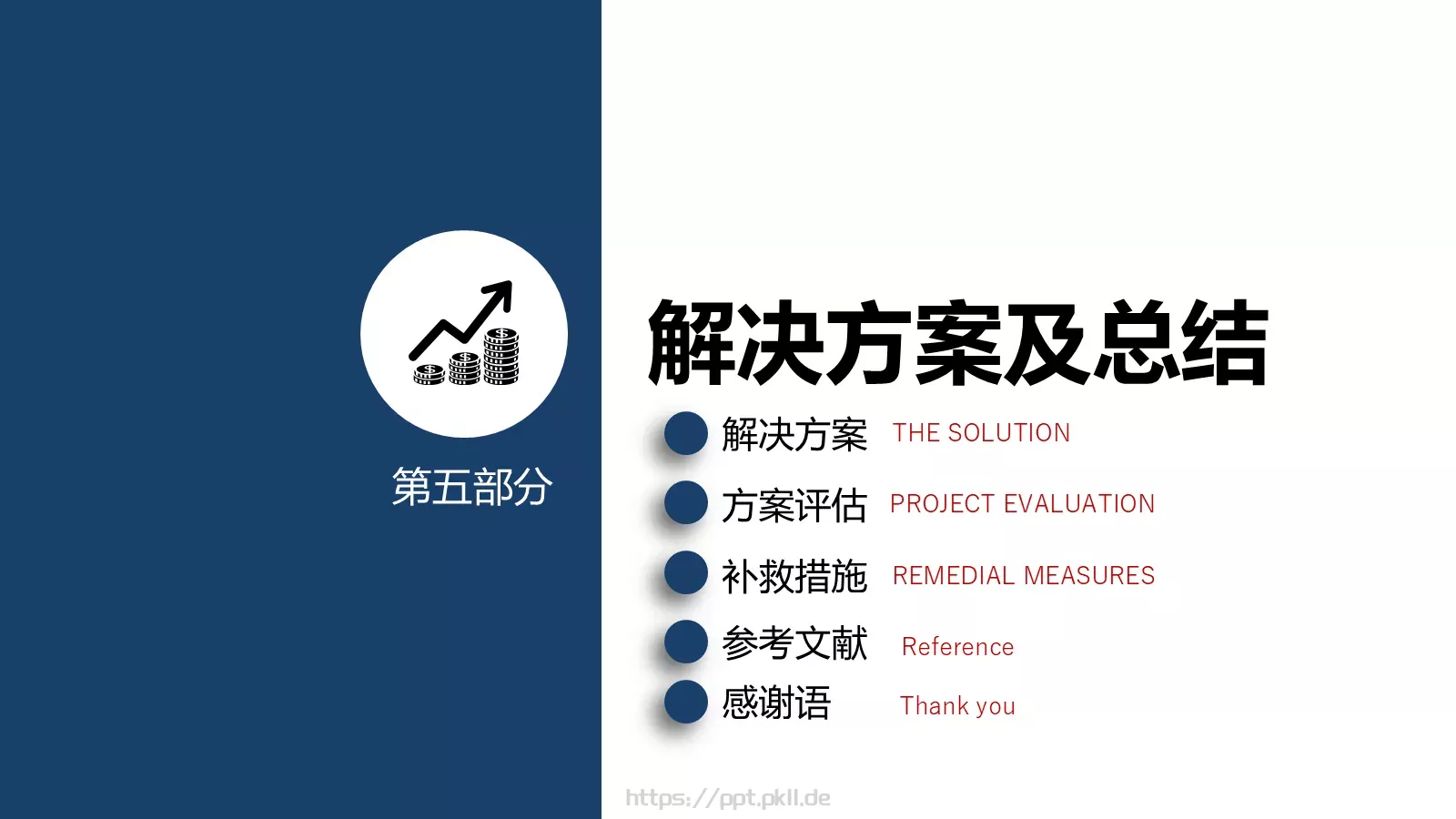 第五部分

解决方案及总结

解决方案 THE SOLUTION

方案评估 PROJECT EVALUATION

补救措施 REMEDIAL MEASURES

参考文献 Reference

感谢语 Thank you

https://ppt.pkll.de